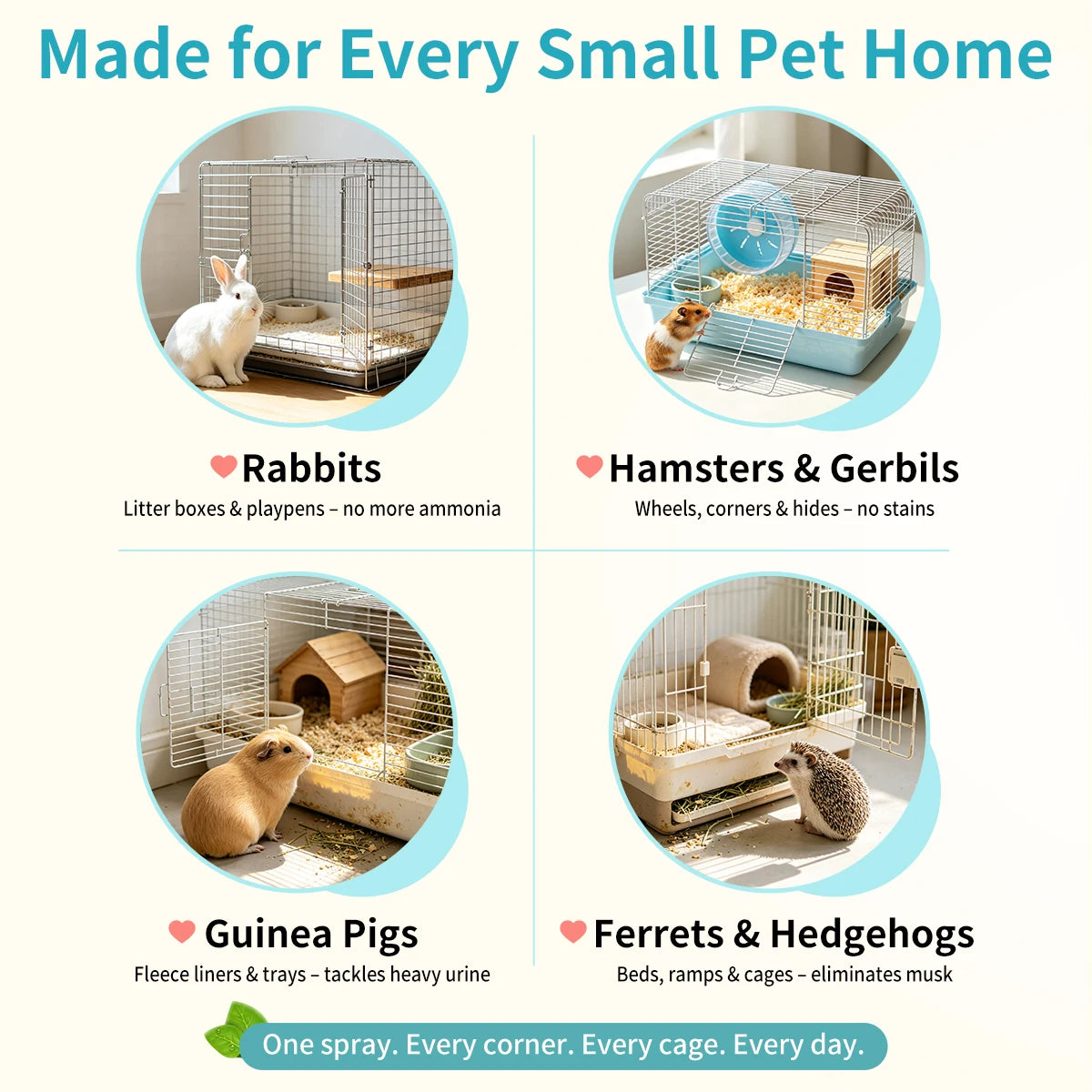 Made for Every Small Pet Home

Rabbits
Litter boxes & playpens – no more ammonia

Hamsters & Gerbils
Wheels, corners & hides – no stains

Guinea Pigs
Fleece liners & trays – tackles heavy urine

Ferrets & Hedgehogs
Beds, ramps & cages – eliminates musk

One spray. Every corner. Every cage. Every day.